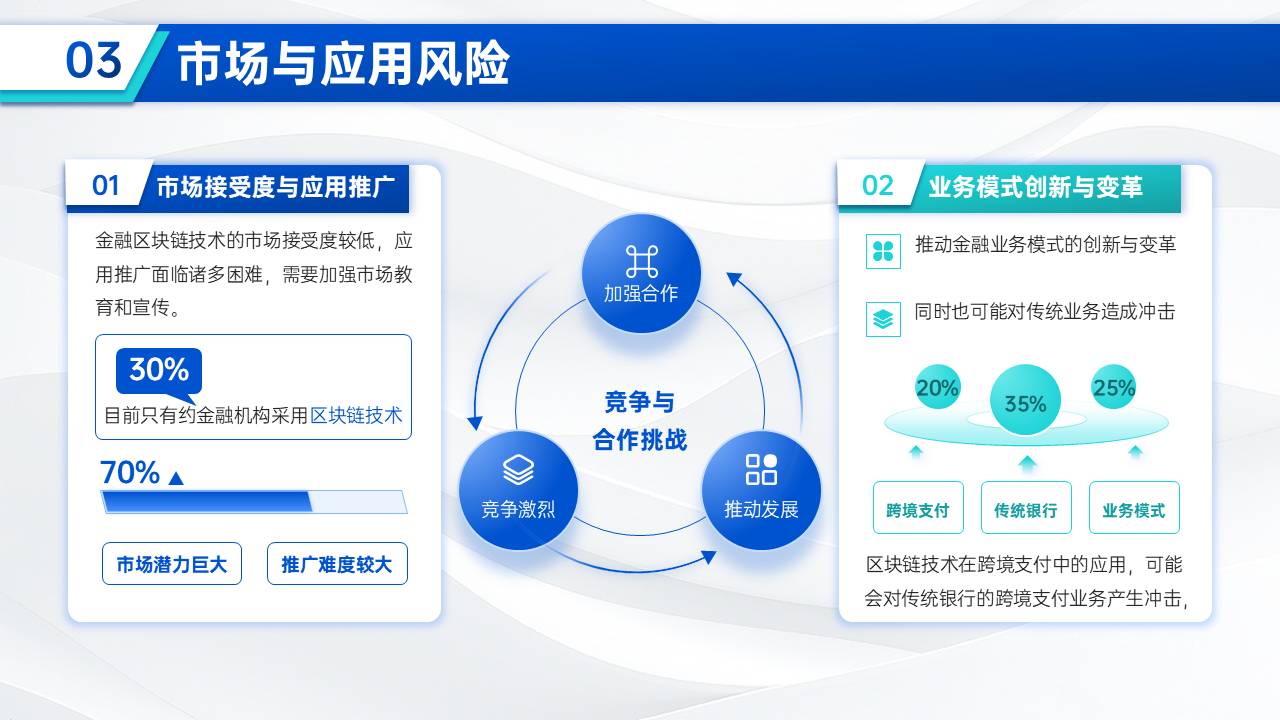 03 市场与应用风险

01 市场接受度与应用推广

金融区块链技术的市场接受度较低，应用推广面临诸多困难，需要加强市场教育和宣传。

30%

目前只有约金融机构采用区块链技术

70% ▲

市场潜力巨大

推广难度较大

加强合作

竞争与合作挑战

竞争激烈

推动发展

02 业务模式创新与变革

推动金融业务模式的创新与变革

同时也可能对传统业务造成冲击

20%

35%

25%

跨境支付

传统银行

业务模式

区块链技术在跨境支付中的应用，可能会对传统银行的跨境支付业务产生冲击，